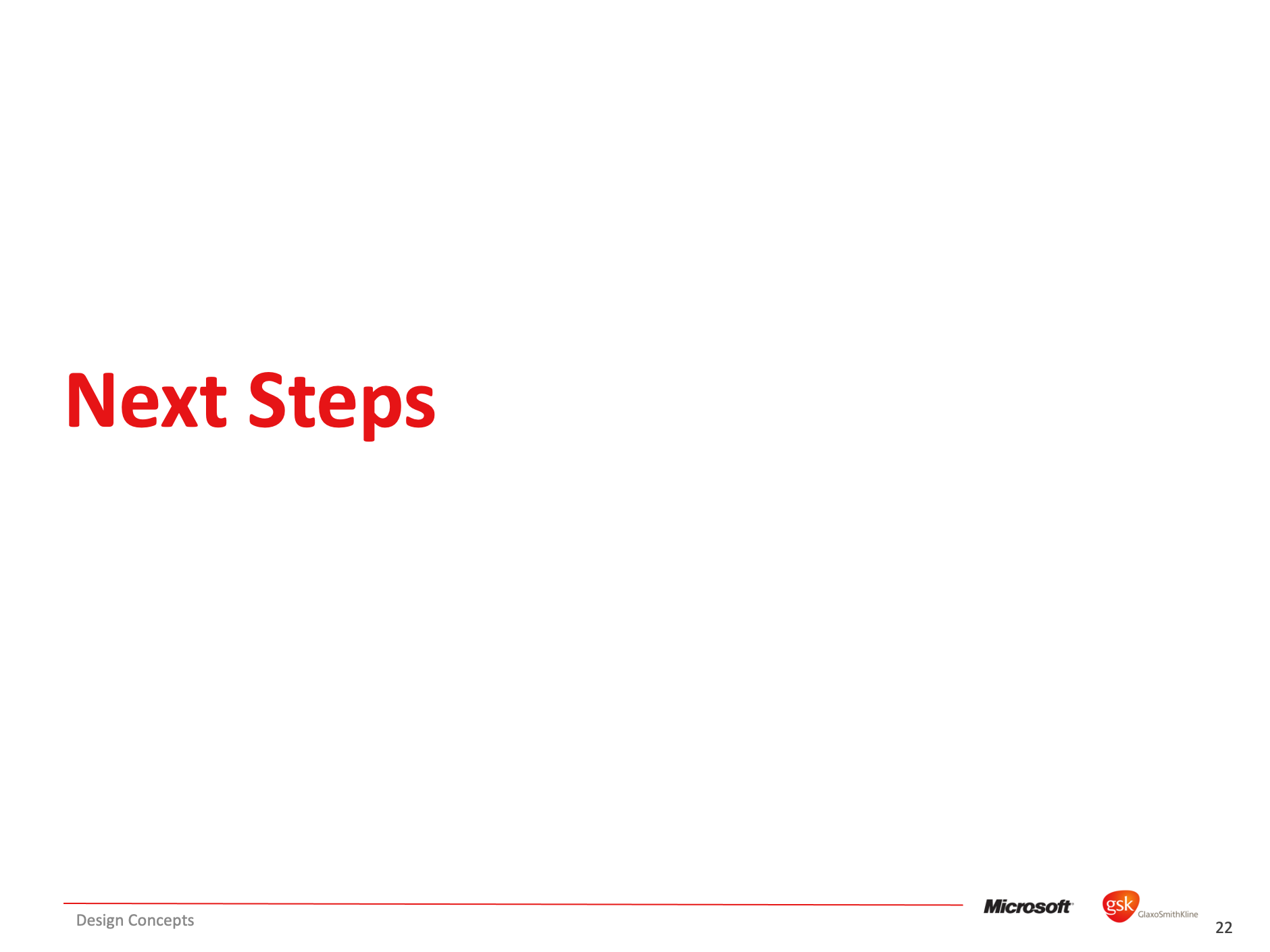 Next Steps

Design Concepts

Microsoft

gsk GlaxoSmithKline

22